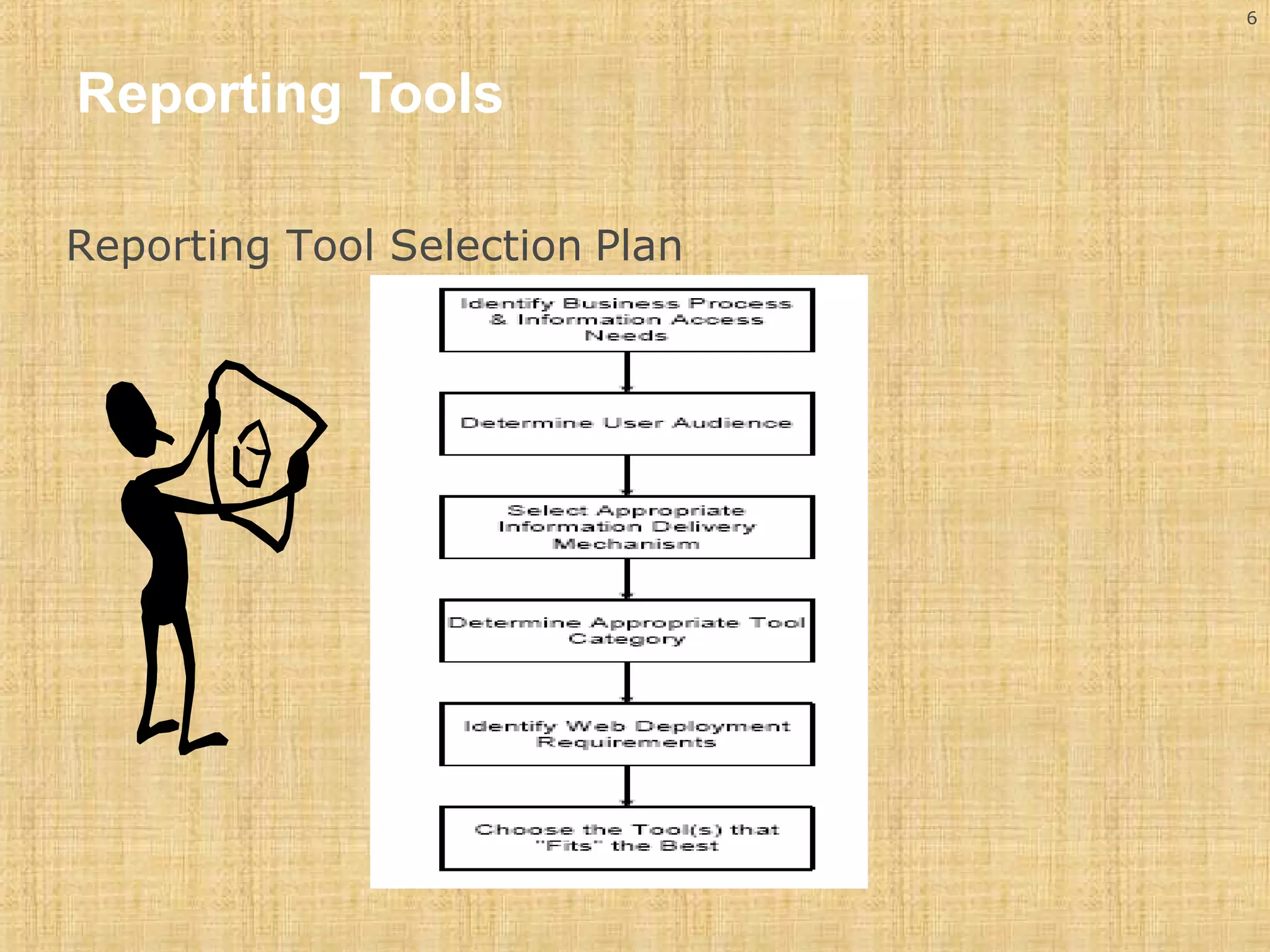 6

Reporting Tools

Reporting Tool Selection Plan

Identify Business Process & Information Access Needs

Determine User Audience

Select Appropriate Information Delivery Mechanism

Determine Appropriate Tool Category

Identify Web Deployment Requirements

Choose the Tool(s) that "Fits" the Best